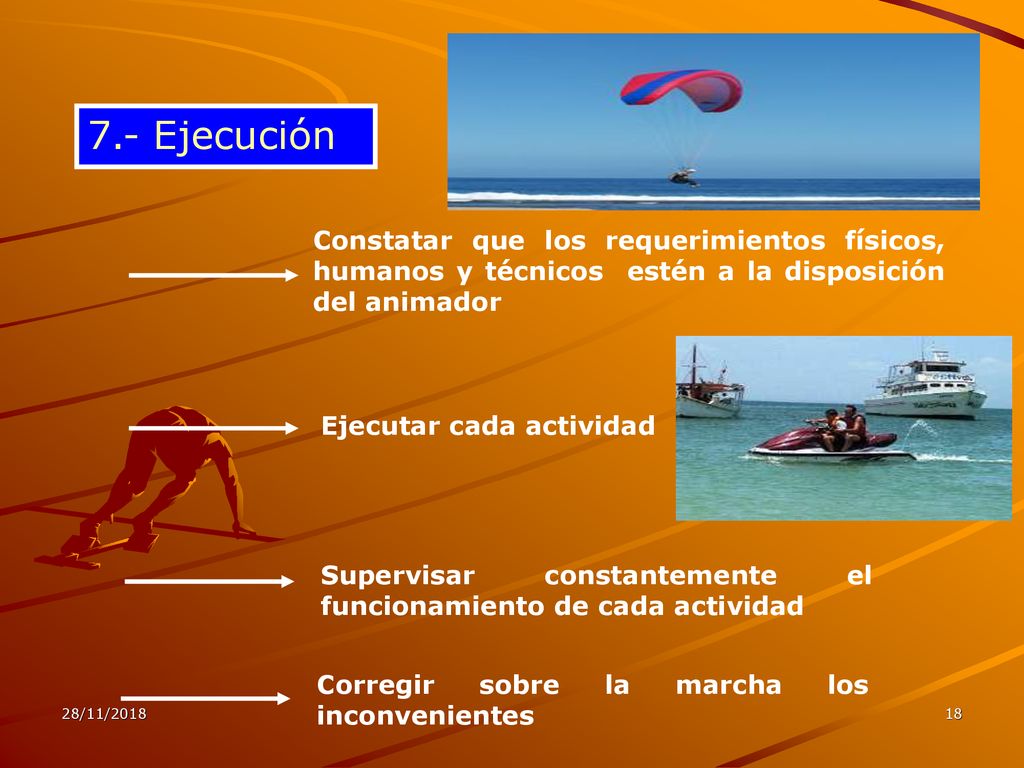 7.- Ejecución

Constatar que los requerimientos físicos, humanos y técnicos estén a la disposición del animador

Ejecutar cada actividad

Supervisar constantemente el funcionamiento de cada actividad

Corregir sobre la marcha los inconvenientes

28/11/2018

18